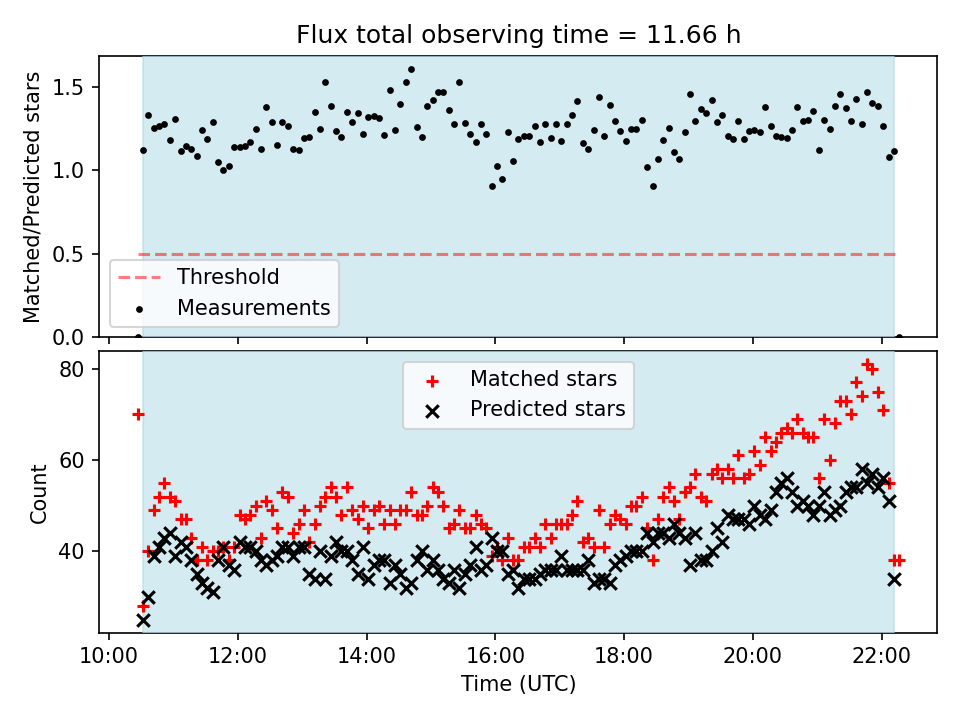 Flux total observing time = 11.66 h

Matched/Predicted stars

1.5
1.0
0.5
0.0

Threshold
Measurements

Count

80
60
40

Matched stars
Predicted stars

10:00 12:00 14:00 16:00 18:00 20:00 22:00

Time (UTC)